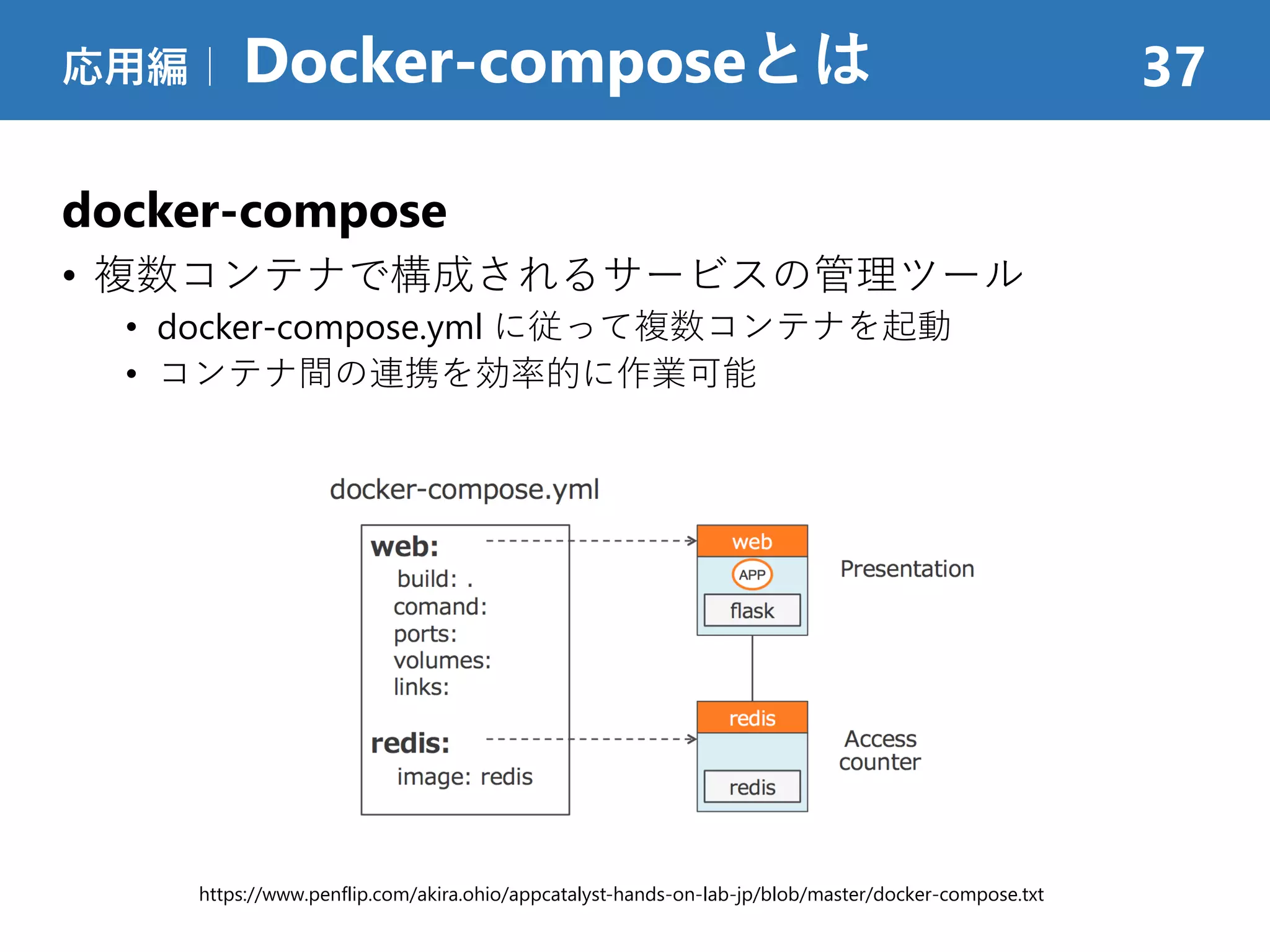 応用編 | Docker-composeとは 37

docker-compose

• 複数コンテナで構成されるサービスの管理ツール
  • docker-compose.yml に従って複数コンテナを起動
  • コンテナ間の連携を効率的に作業可能

docker-compose.yml

web:
build: .
comand:
ports:
volumes:
links:

redis:
image: redis

web
APP
flask

Presentation

redis
redis

Access counter

https://www.penflip.com/akira.ohio/appcatalyst-hands-on-lab-jp/blob/master/docker-compose.txt